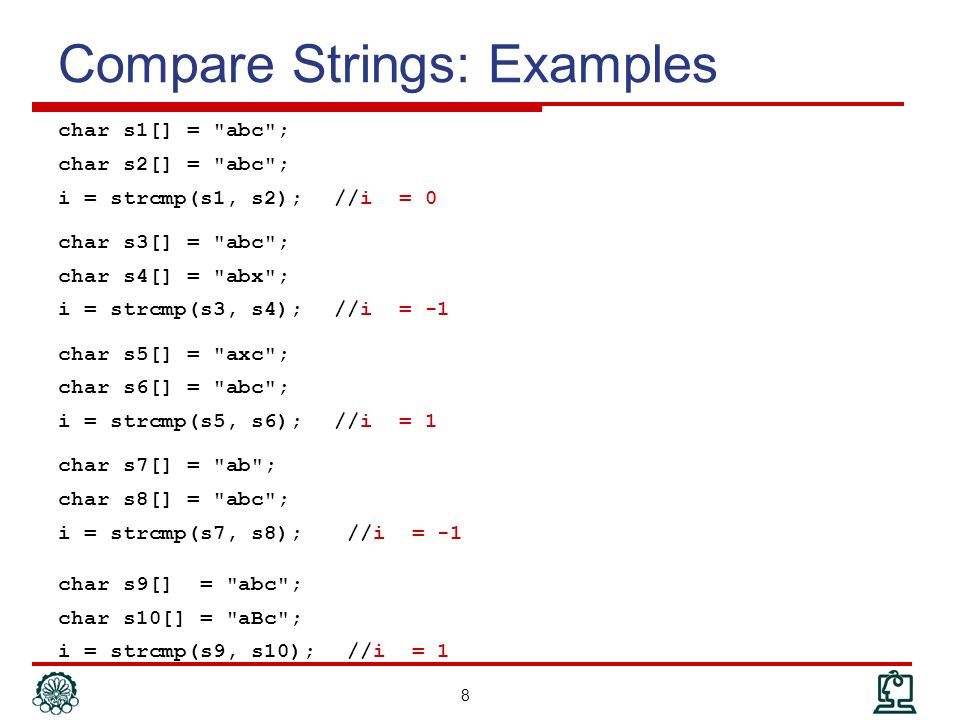 Compare Strings: Examples

char s1[] = "abc";
char s2[] = "abc";
i = strcmp(s1, s2);   //i  = 0

char s3[] = "abc";
char s4[] = "abx";
i = strcmp(s3, s4);   //i  = -1

char s5[] = "axc";
char s6[] = "abc";
i = strcmp(s5, s6);   //i  = 1

char s7[] = "ab";
char s8[] = "abc";
i = strcmp(s7, s8);    //i  = -1

char s9[]  = "abc";
char s10[] = "aBc";
i = strcmp(s9, s10);   //i  = 1

8